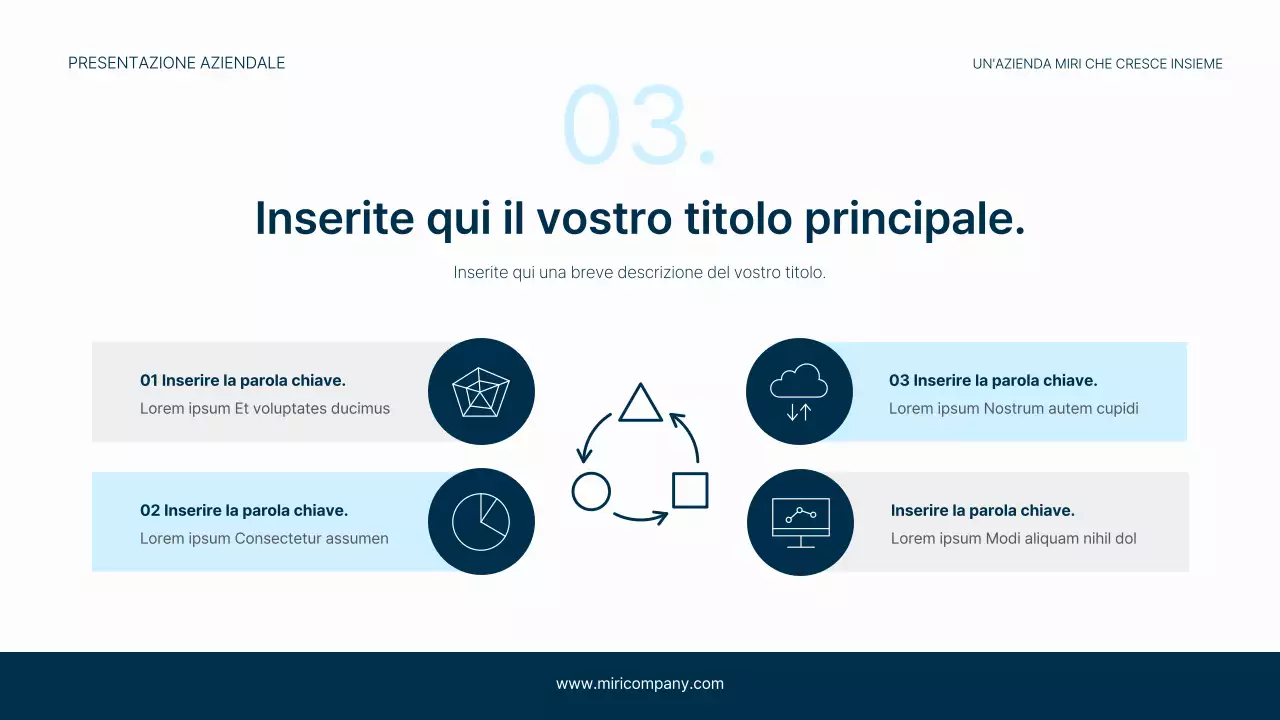 PRESENTAZIONE AZIENDALE

UN'AZIENDA MIRI CHE CRESCE INSIEME

03.

Inserite qui il vostro titolo principale.

Inserite qui una breve descrizione del vostro titolo.

01 Inserire la parola chiave.
Lorem ipsum Et voluptates ducimus

02 Inserire la parola chiave.
Lorem ipsum Consectetur assumen

03 Inserire la parola chiave.
Lorem ipsum Nostrum autem cupidi

Inserire la parola chiave.
Lorem ipsum Modi aliquam nihil dol

www.miricompany.com